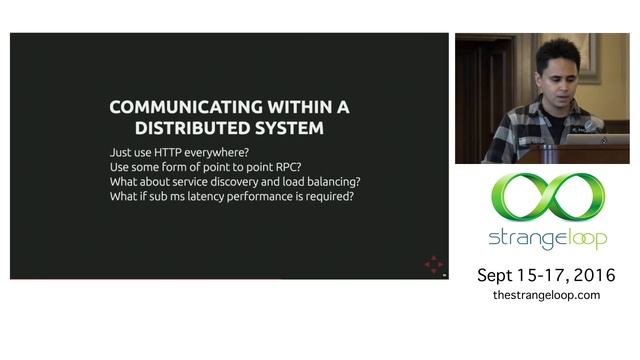 COMMUNICATING WITHIN A DISTRIBUTED SYSTEM

Just use HTTP everywhere?
Use some form of point to point RPC?
What about service discovery and load balancing?
What if sub ms latency performance is required?

strangeloop

Sept 15-17, 2016
thestrangeloop.com